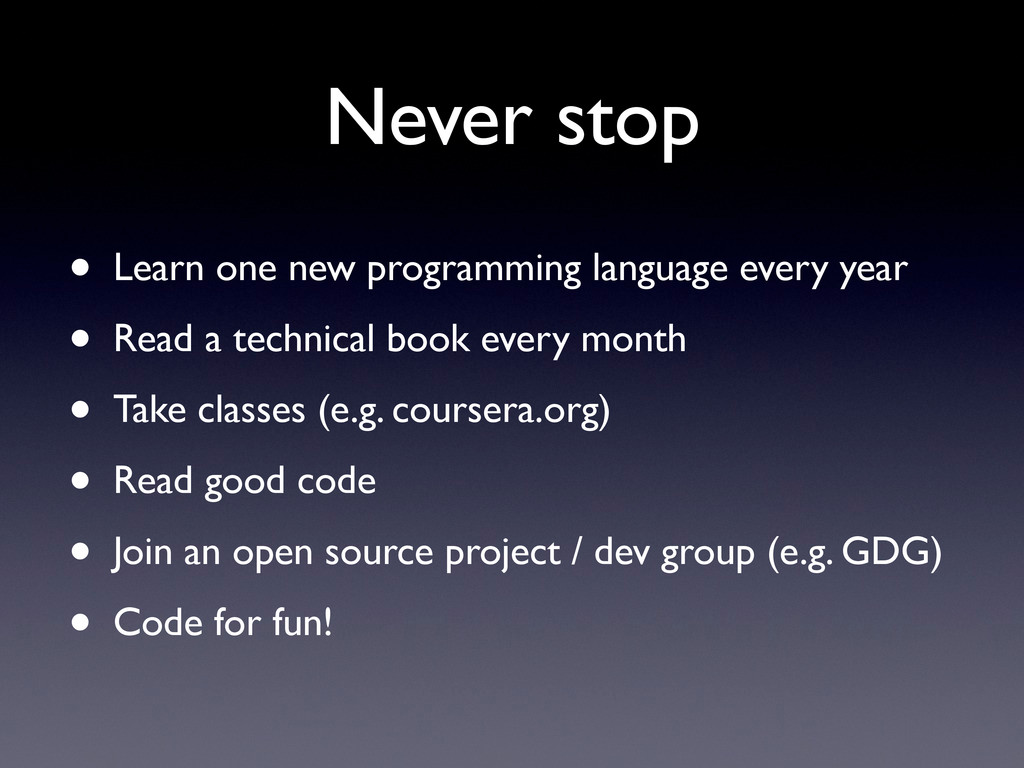 Never stop

• Learn one new programming language every year
• Read a technical book every month
• Take classes (e.g. coursera.org)
• Read good code
• Join an open source project / dev group (e.g. GDG)
• Code for fun!